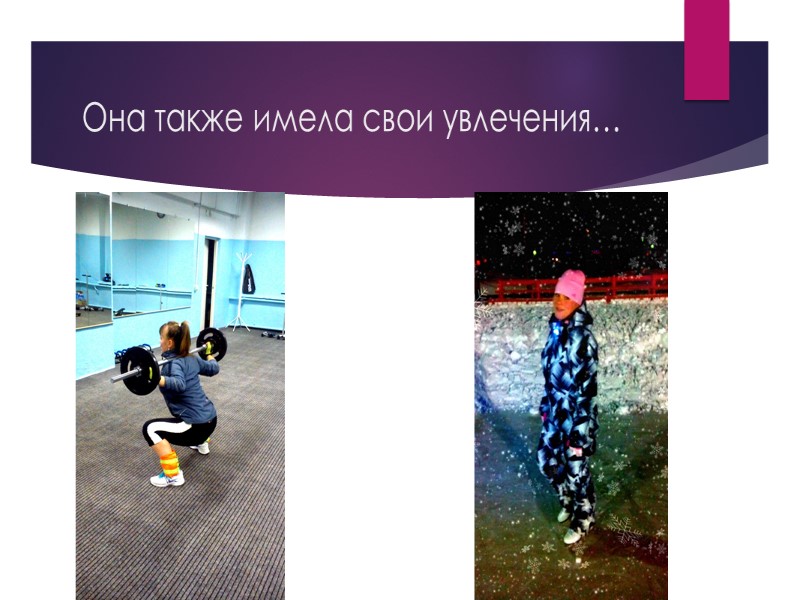 Она также имела свои увлечения…